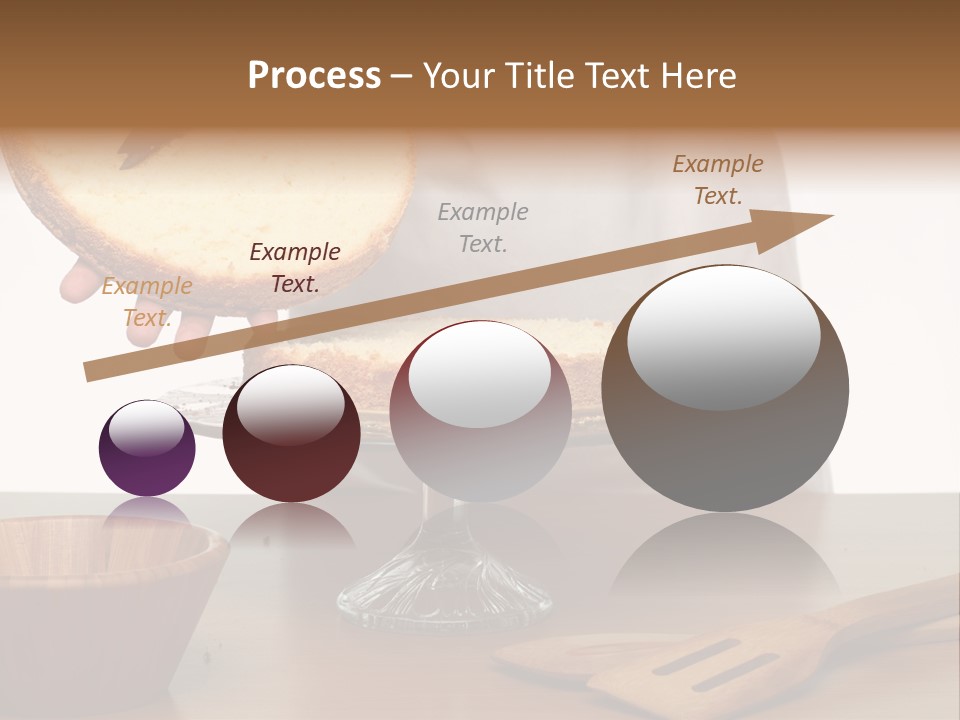 Process – Your Title Text Here

Example Text.

Example Text.

Example Text.

Example Text.